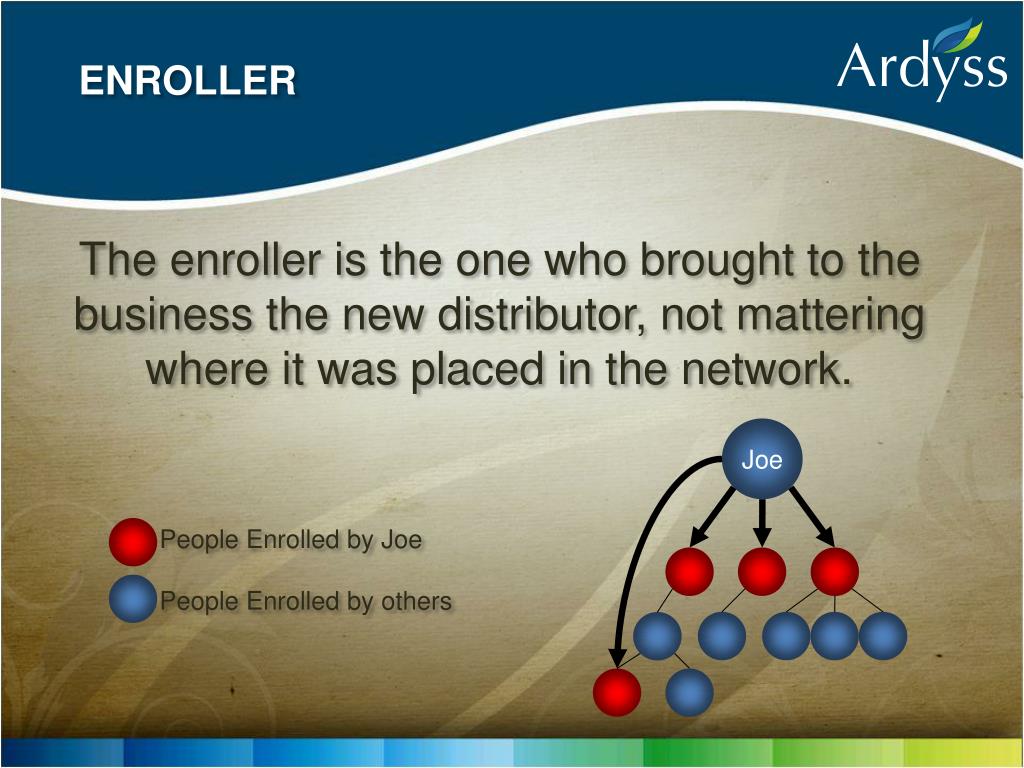 ENROLLER

Ardyss

The enroller is the one who brought to the business the new distributor, not mattering where it was placed in the network.

Joe

People Enrolled by Joe

People Enrolled by others